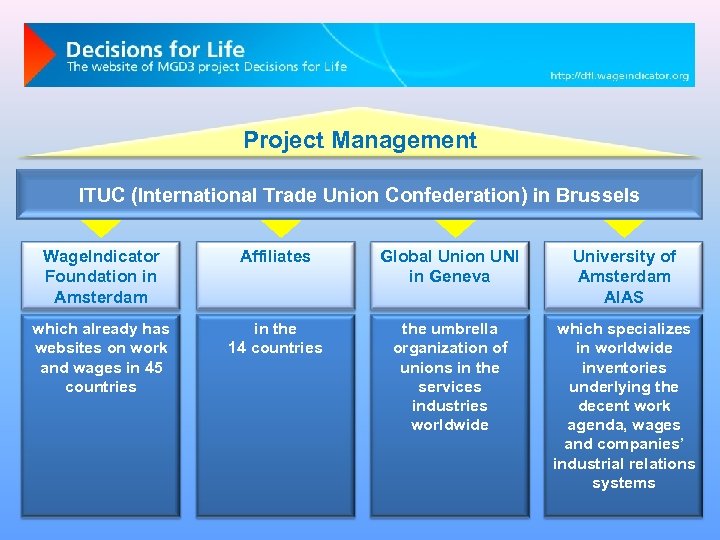 Decisions for Life
The website of MGD3 project Decisions for Life
http://dfl.wageindicator.org

Project Management

ITUC (International Trade Union Confederation) in Brussels

WageIndicator Foundation in Amsterdam

which already has websites on work and wages in 45 countries

Affiliates

in the 14 countries

Global Union UNI in Geneva

the umbrella organization of unions in the services industries worldwide

University of Amsterdam AIAS

which specializes in worldwide inventories underlying the decent work agenda, wages and companies' industrial relations systems